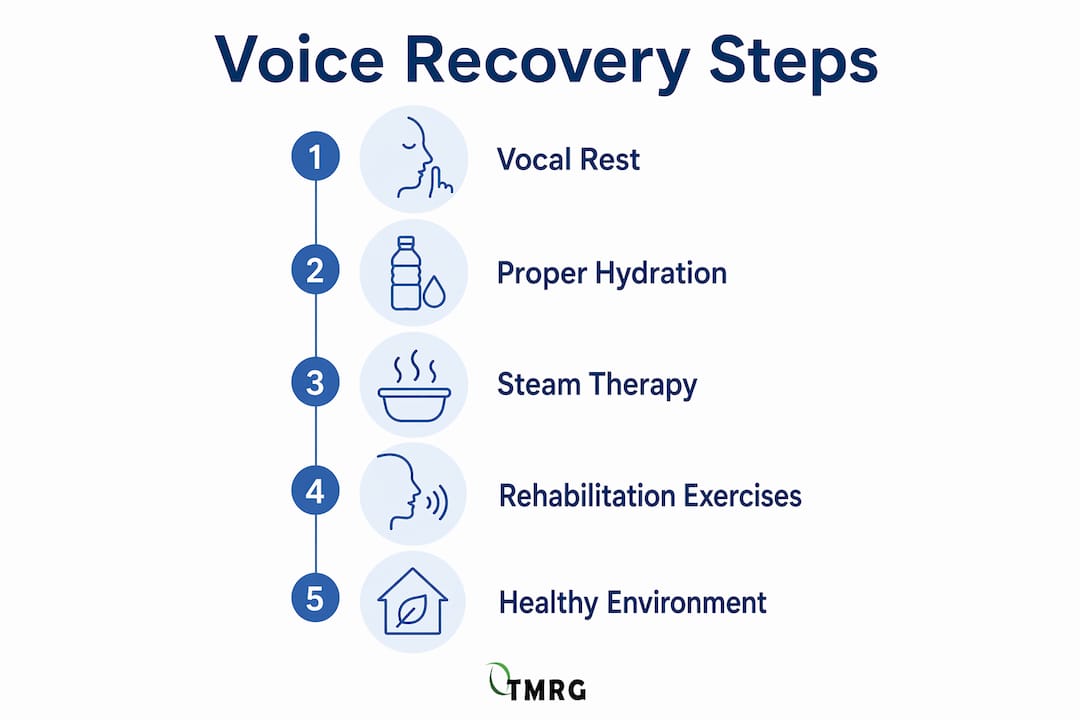 Voice Recovery Steps

1 Vocal Rest

2 Proper Hydration

3 Steam Therapy

4 Rehabilitation Exercises

5 Healthy Environment

TMRG